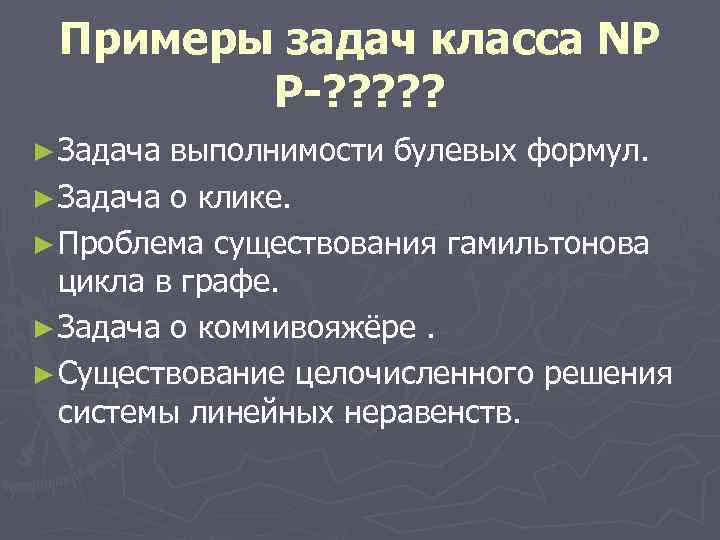 Примеры задач класса NP
P-?????

►Задача выполнимости булевых формул.

►Задача о клике.

►Проблема существования гамильтонова цикла в графе.

►Задача о коммивояжёре .

►Существование целочисленного решения системы линейных неравенств.